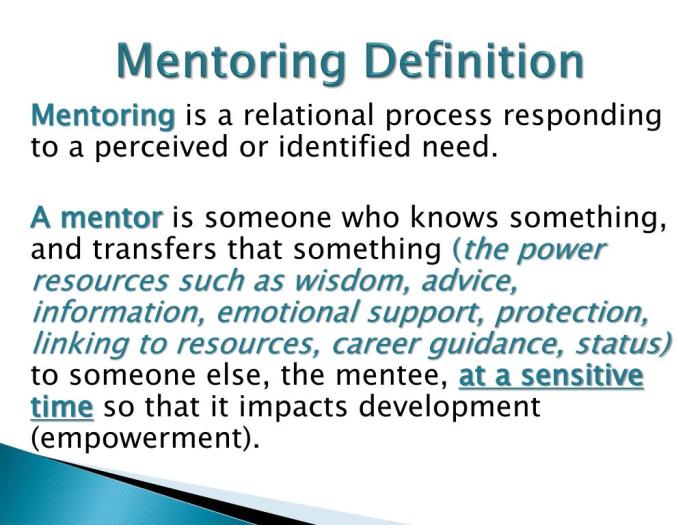 Mentoring Definition

Mentoring is a relational process responding to a perceived or identified need.

A mentor is someone who knows something, and transfers that something (the power resources such as wisdom, advice, information, emotional support, protection, linking to resources, career guidance, status) to someone else, the mentee, at a sensitive time so that it impacts development (empowerment).